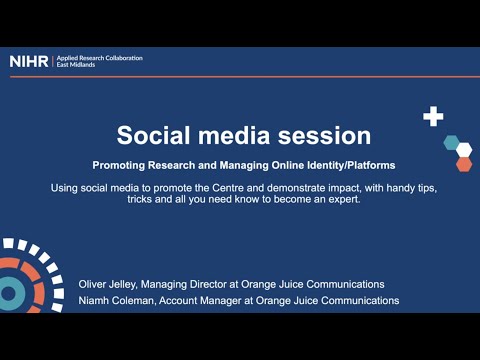 NIHR | Applied Research Collaboration East Midlands

Social media session

Promoting Research and Managing Online Identity/Platforms

Using social media to promote the Centre and demonstrate impact, with handy tips, tricks and all you need know to become an expert.

Oliver Jelley, Managing Director at Orange Juice Communications
Niamh Coleman, Account Manager at Orange Juice Communications